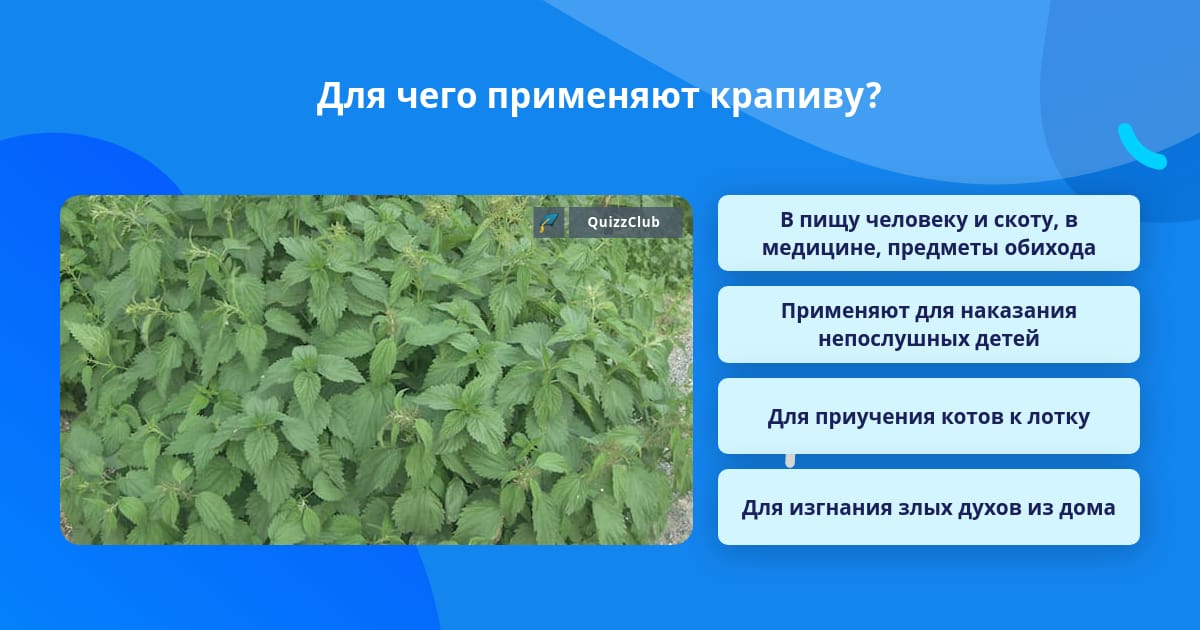 Для чего применяют крапиву?

QuizzClub

В пищу человеку и скоту, в медицине, предметы обихода

Применяют для наказания непослушных детей

Для приучения котов к лотку

Для изгнания злых духов из дома